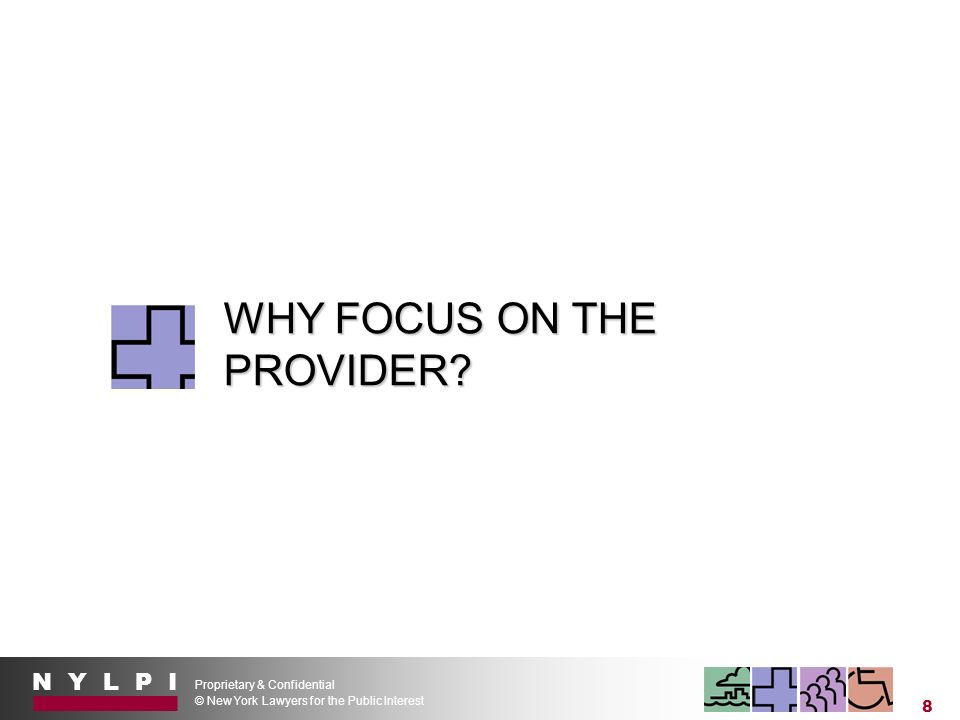 WHY FOCUS ON THE PROVIDER?

N Y L P I

Proprietary & Confidential
© New York Lawyers for the Public Interest

8